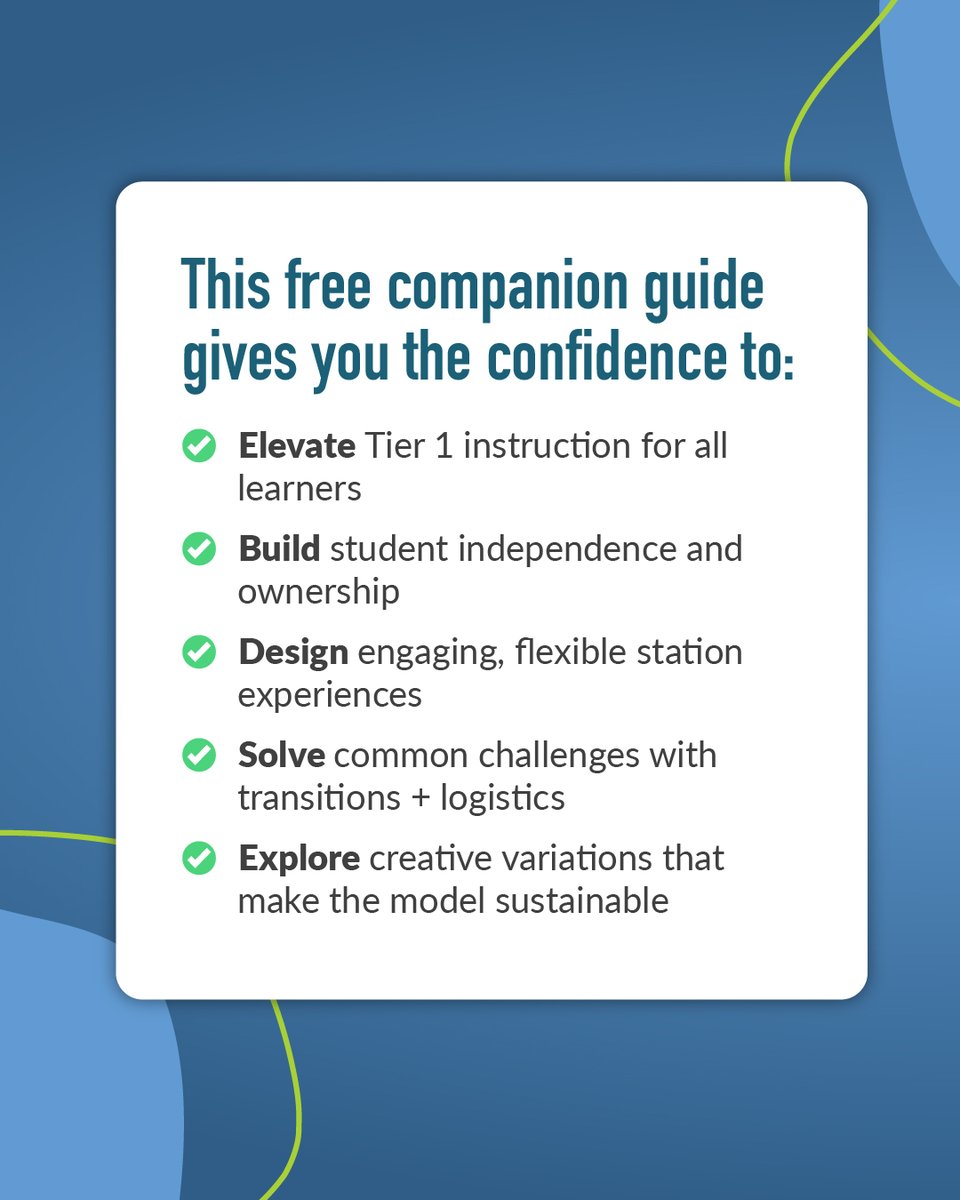 This free companion guide gives you the confidence to:

Elevate Tier 1 instruction for all learners

Build student independence and ownership

Design engaging, flexible station experiences

Solve common challenges with transitions + logistics

Explore creative variations that make the model sustainable